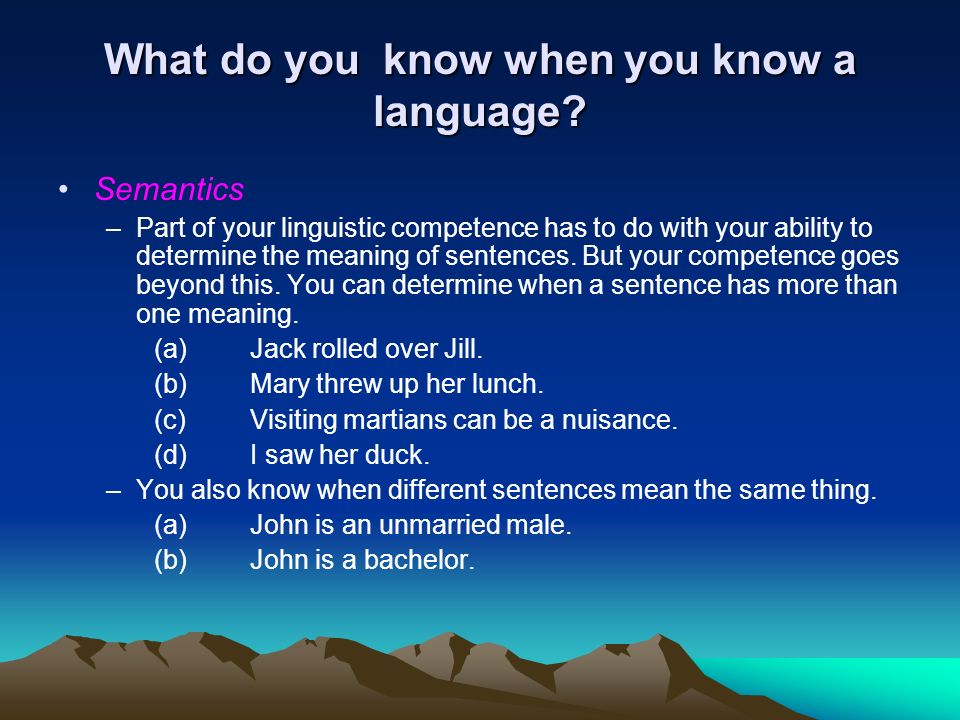 What do you know when you know a language?

• Semantics

– Part of your linguistic competence has to do with your ability to determine the meaning of sentences. But your competence goes beyond this. You can determine when a sentence has more than one meaning.

(a) Jack rolled over Jill.
(b) Mary threw up her lunch.
(c) Visiting martians can be a nuisance.
(d) I saw her duck.

– You also know when different sentences mean the same thing.

(a) John is an unmarried male.
(b) John is a bachelor.